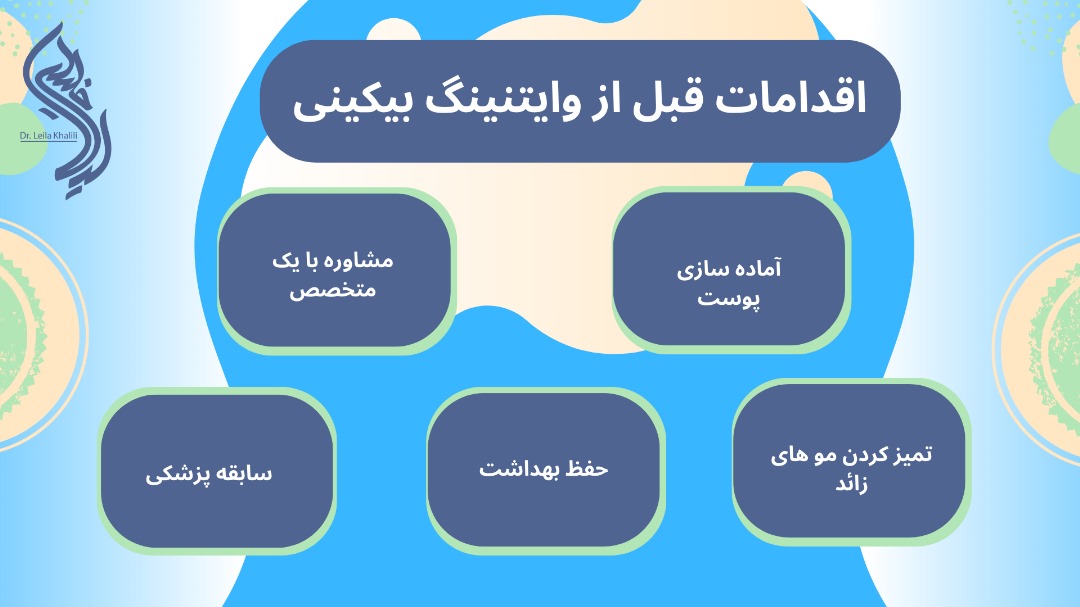 Dr. Leila Khalili

اقدامات قبل از وایتنینگ بیکینی

آماده سازی پوست

مشاوره با یک متخصص

تمیز کردن مو های زائد

حفظ بهداشت

سابقه پزشکی